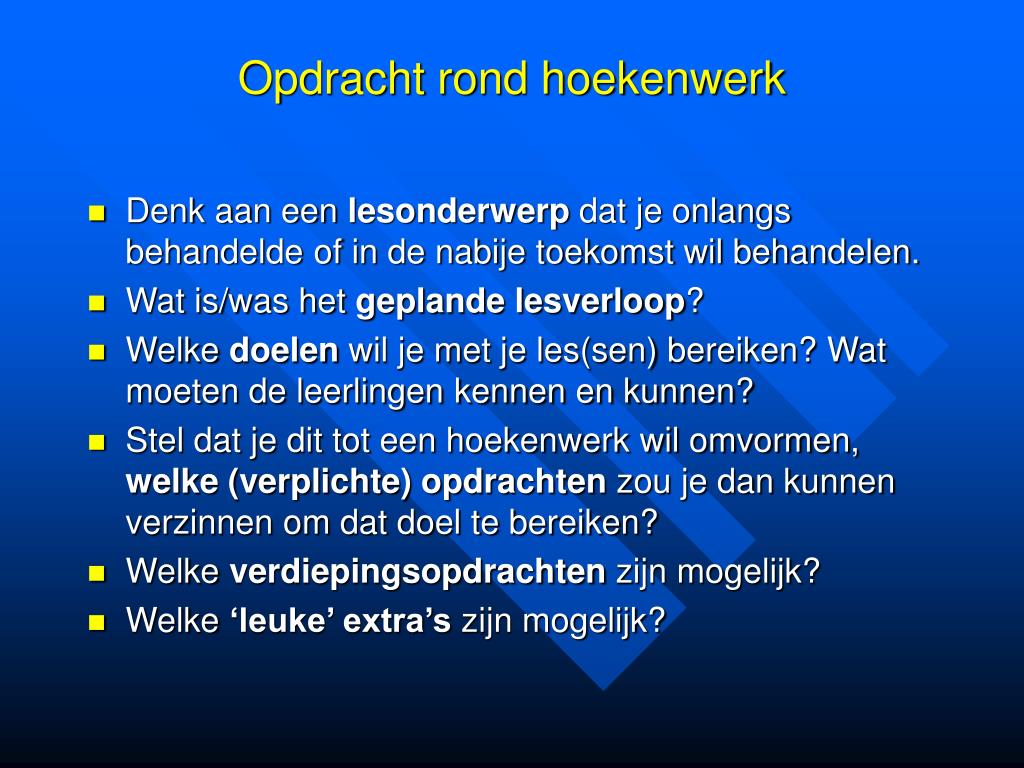 Opdracht rond hoekenwerk

Denk aan een lesonderwerp dat je onlangs behandelde of in de nabije toekomst wil behandelen.

Wat is/was het geplande lesverloop?

Welke doelen wil je met je les(sen) bereiken? Wat moeten de leerlingen kennen en kunnen?

Stel dat je dit tot een hoekenwerk wil omvormen, welke (verplichte) opdrachten zou je dan kunnen verzinnen om dat doel te bereiken?

Welke verdiepingsopdrachten zijn mogelijk?

Welke ‘leuke’ extra’s zijn mogelijk?